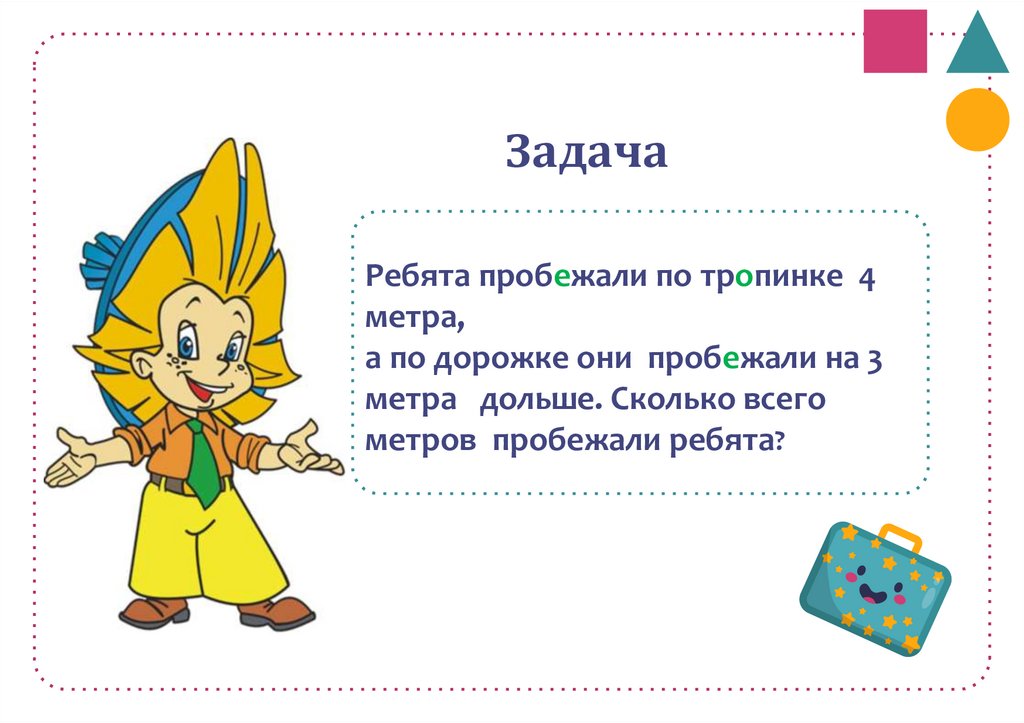 Задача

Ребята пробежали по тропинке 4 метра,
а по дорожке они пробежали на 3 метра дольше. Сколько всего метров пробежали ребята?